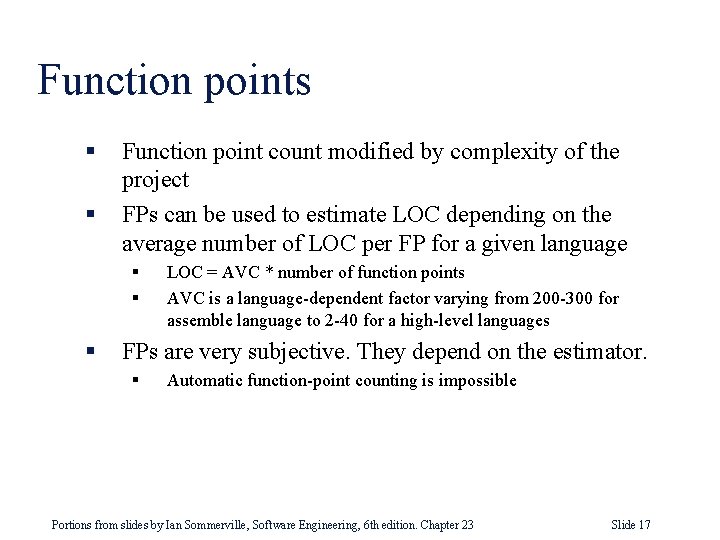 Function points

▪ Function point count modified by complexity of the project

▪ FPs can be used to estimate LOC depending on the average number of LOC per FP for a given language

▪ LOC = AVC * number of function points

▪ AVC is a language-dependent factor varying from 200-300 for assemble language to 2-40 for a high-level languages

▪ FPs are very subjective. They depend on the estimator.

▪ Automatic function-point counting is impossible

Portions from slides by Ian Sommerville, Software Engineering, 6th edition. Chapter 23

Slide 17